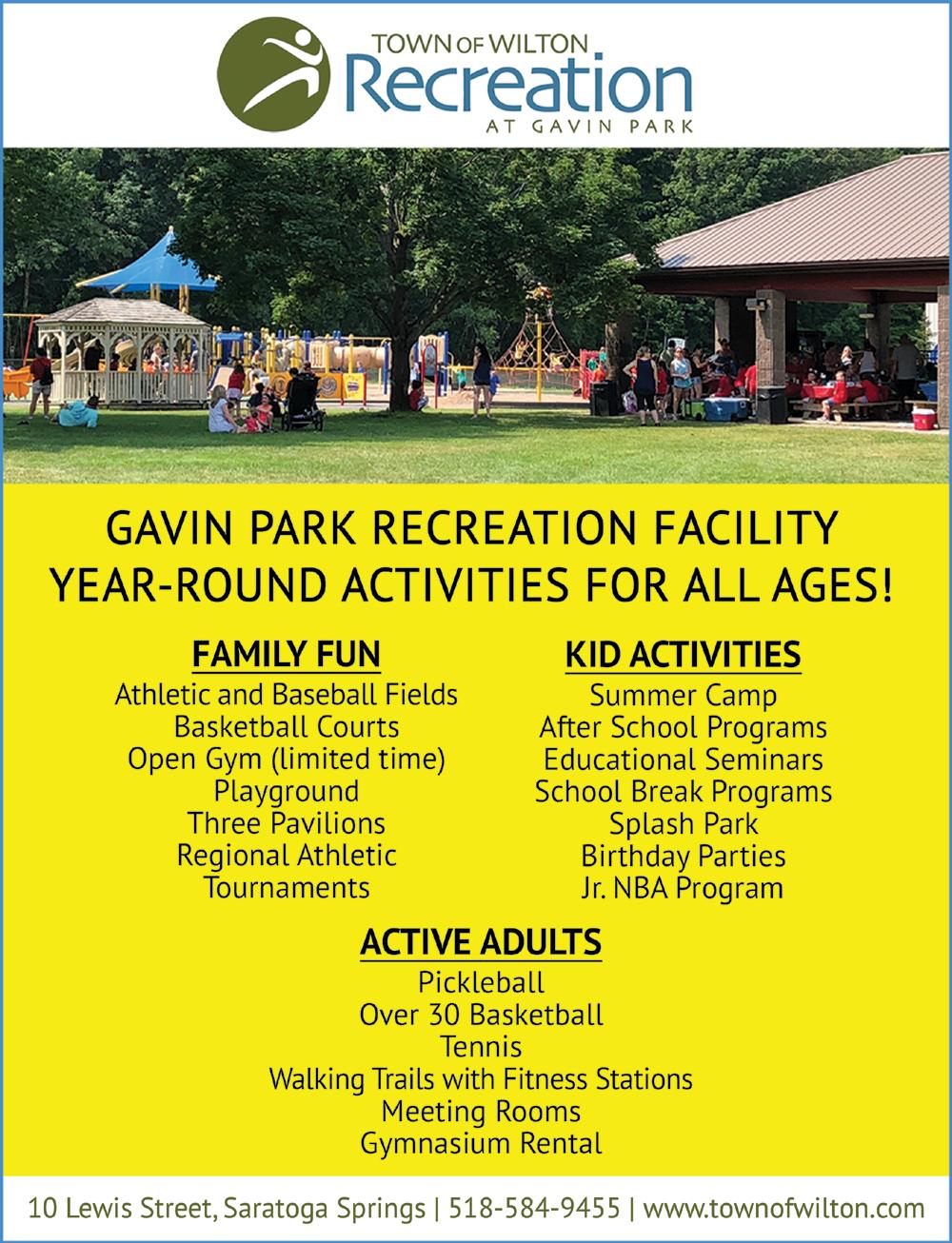 TOWN OF WILTON
Recreation
AT GAVIN PARK

GAVIN PARK RECREATION FACILITY
YEAR-ROUND ACTIVITIES FOR ALL AGES!

FAMILY FUN
Athletic and Baseball Fields
Basketball Courts
Open Gym (limited time)
Playground
Three Pavilions
Regional Athletic Tournaments

KID ACTIVITIES
Summer Camp
After School Programs
Educational Seminars
School Break Programs
Splash Park
Birthday Parties
Jr. NBA Program

ACTIVE ADULTS
Pickleball
Over 30 Basketball
Tennis
Walking Trails with Fitness Stations
Meeting Rooms
Gymnasium Rental

10 Lewis Street, Saratoga Springs | 518-584-9455 | www.townofwilton.com